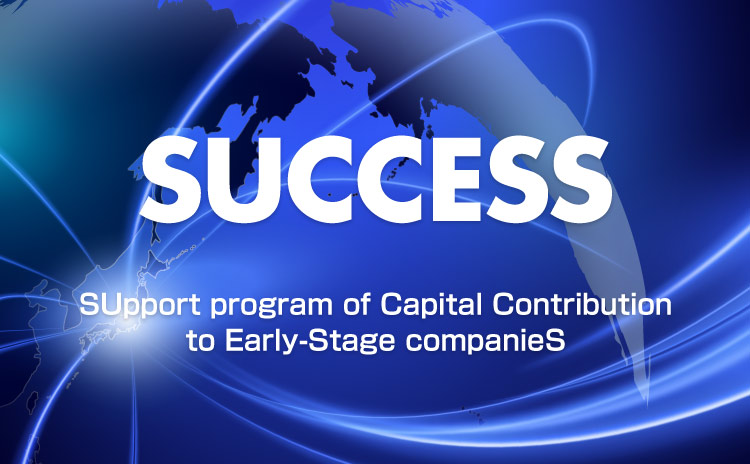 SUCCESS

SUpport program of Capital Contribution to Early-Stage companieS